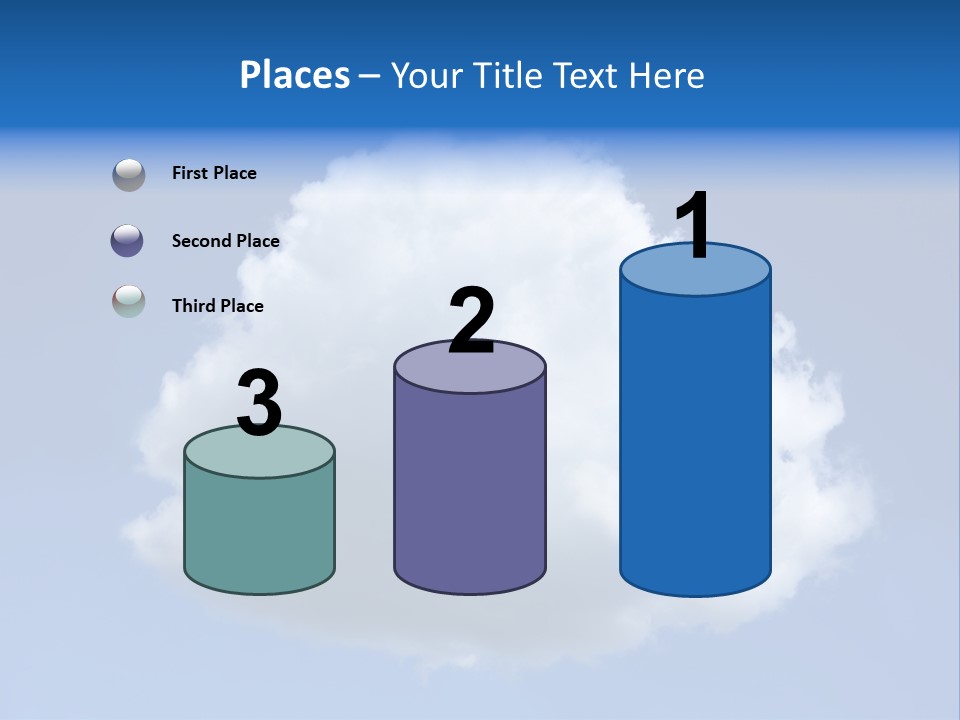 Places – Your Title Text Here

First Place

Second Place

Third Place

3

2

1